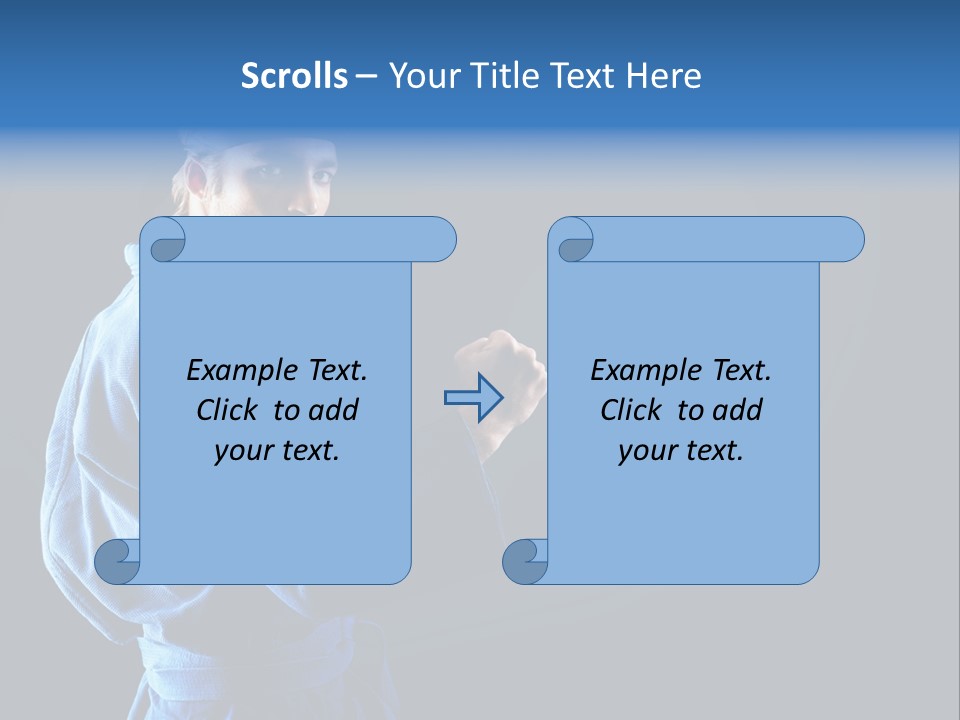 Scrolls – Your Title Text Here

Example Text. Click to add your text.

Example Text. Click to add your text.